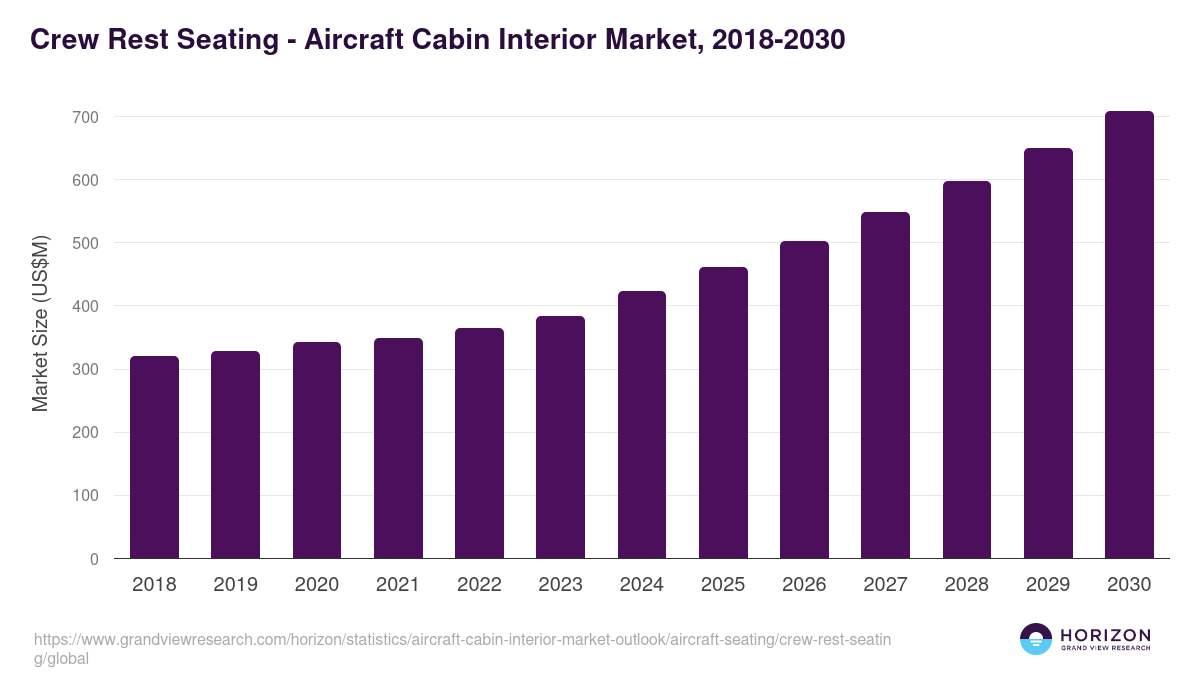 Crew Rest Seating - Aircraft Cabin Interior Market, 2018-2030

Market Size (US$M)

700
600
500
400
300
200
100
0

2018 2019 2020 2021 2022 2023 2024 2025 2026 2027 2028 2029 2030

https://www.grandviewresearch.com/horizon/statistics/aircraft-cabin-interior-market-outlook/aircraft-seating/crew-rest-seating/global

HORIZON
GRAND VIEW RESEARCH